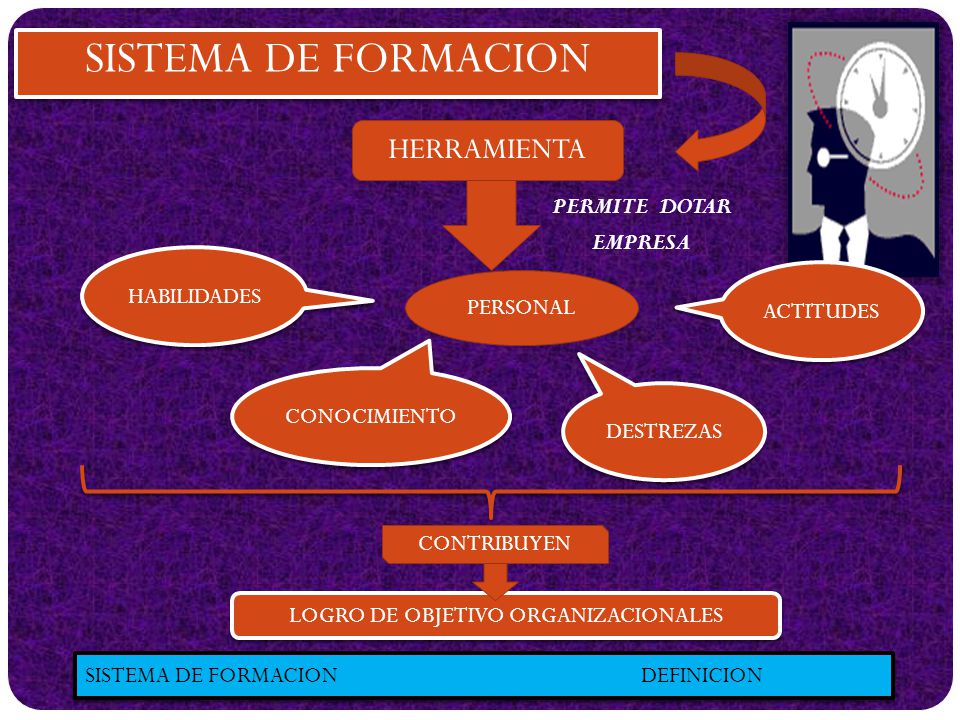 SISTEMA DE FORMACION

HERRAMIENTA

PERMITE DOTAR EMPRESA

HABILIDADES

PERSONAL

ACTITUDES

CONOCIMIENTO

DESTREZAS

CONTRIBUYEN

LOGRO DE OBJETIVO ORGANIZACIONALES

SISTEMA DE FORMACION DEFINICION